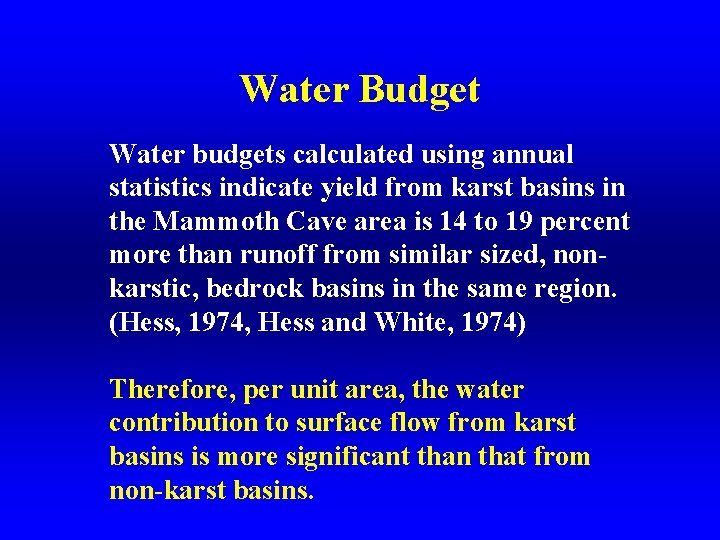 Water Budget

Water budgets calculated using annual statistics indicate yield from karst basins in the Mammoth Cave area is 14 to 19 percent more than runoff from similar sized, non-karstic, bedrock basins in the same region. (Hess, 1974, Hess and White, 1974)

Therefore, per unit area, the water contribution to surface flow from karst basins is more significant than that from non-karst basins.